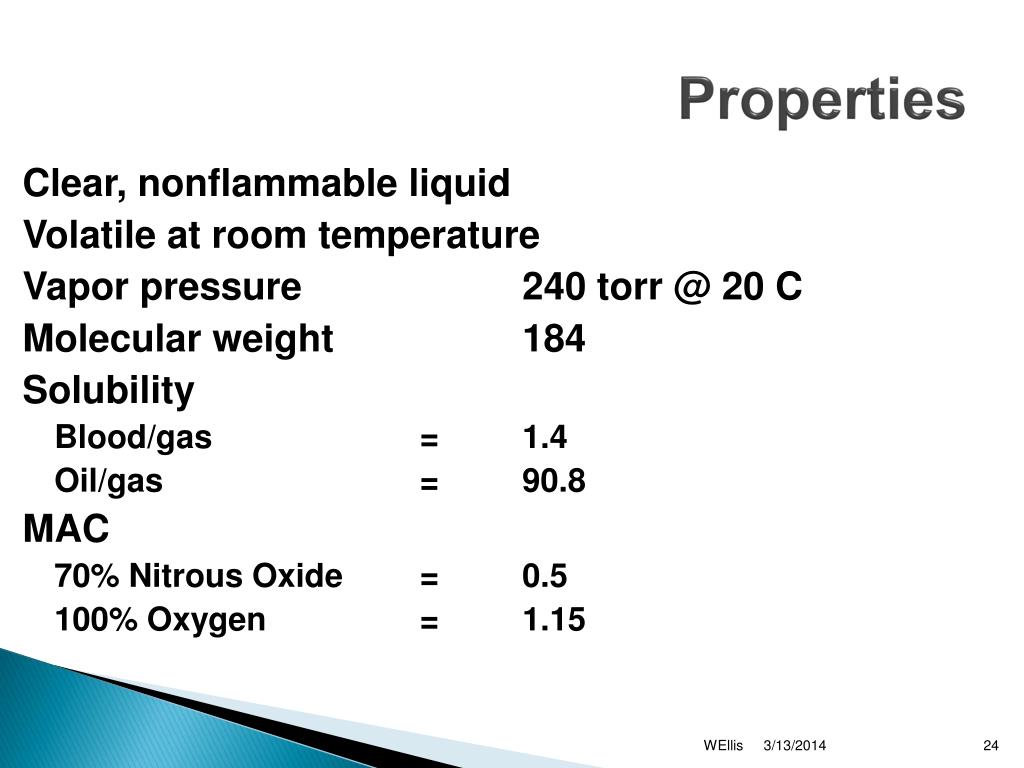 Properties

Clear, nonflammable liquid
Volatile at room temperature
Vapor pressure 240 torr @ 20 C
Molecular weight 184
Solubility
Blood/gas = 1.4
Oil/gas = 90.8
MAC
70% Nitrous Oxide = 0.5
100% Oxygen = 1.15

WEllis 3/13/2014 24